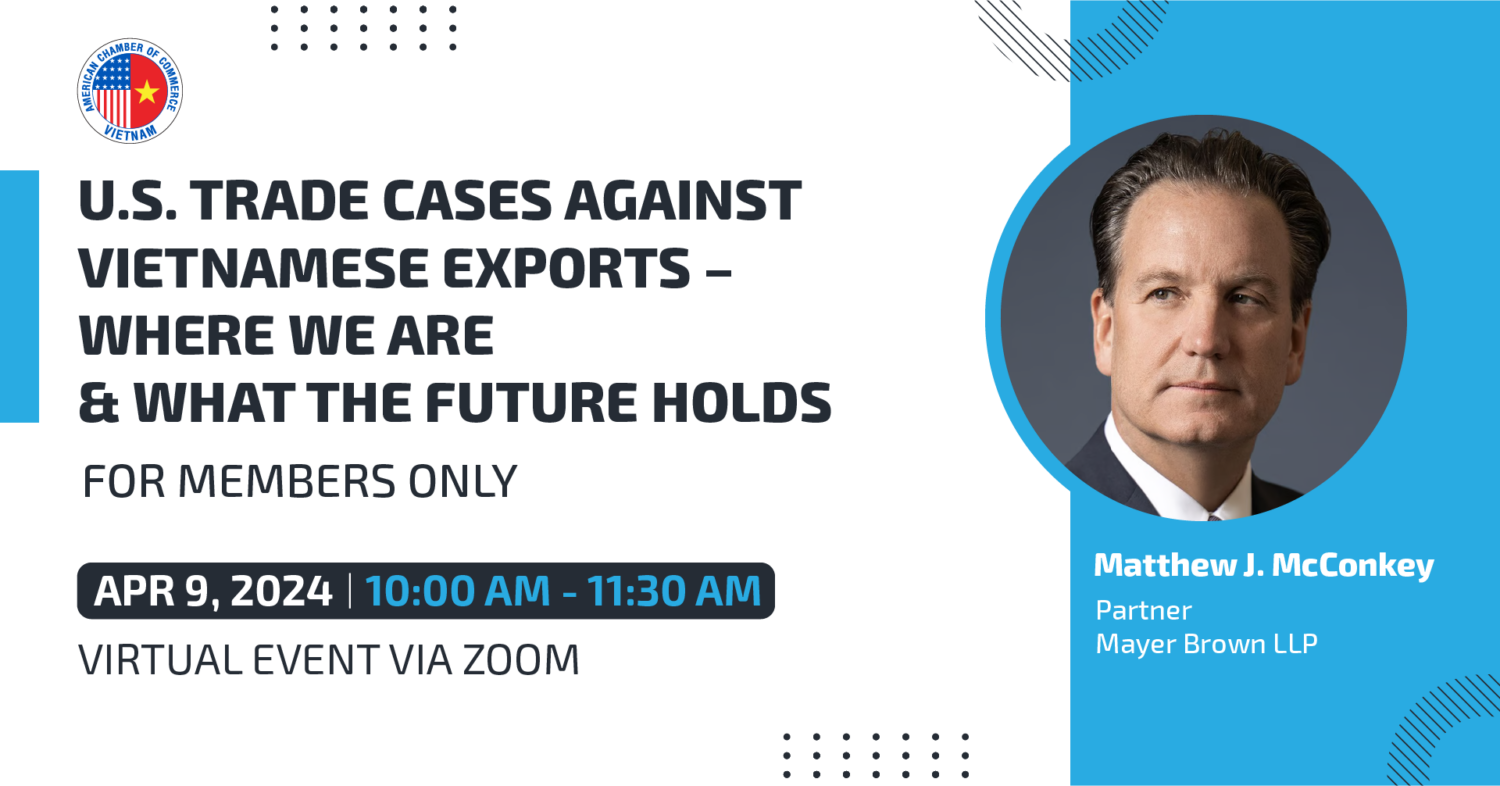 AMERICAN CHAMBER OF COMMERCE
VIETNAM

U.S. TRADE CASES AGAINST VIETNAMESE EXPORTS – WHERE WE ARE & WHAT THE FUTURE HOLDS

FOR MEMBERS ONLY

APR 9, 2024 | 10:00 AM - 11:30 AM

VIRTUAL EVENT VIA ZOOM

Matthew J. McConkey
Partner
Mayer Brown LLP